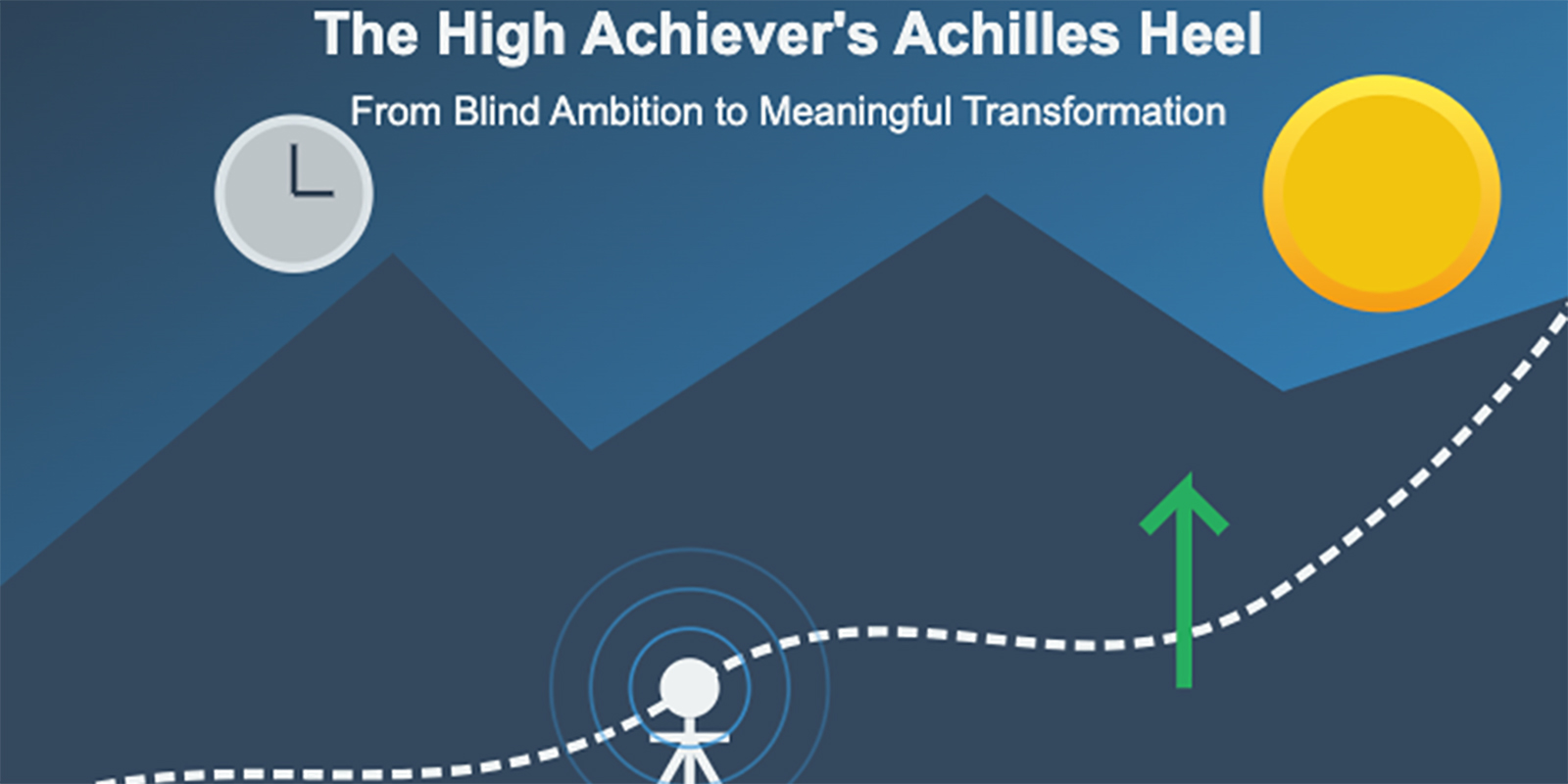 The High Achiever's Achilles Heel

From Blind Ambition to Meaningful Transformation